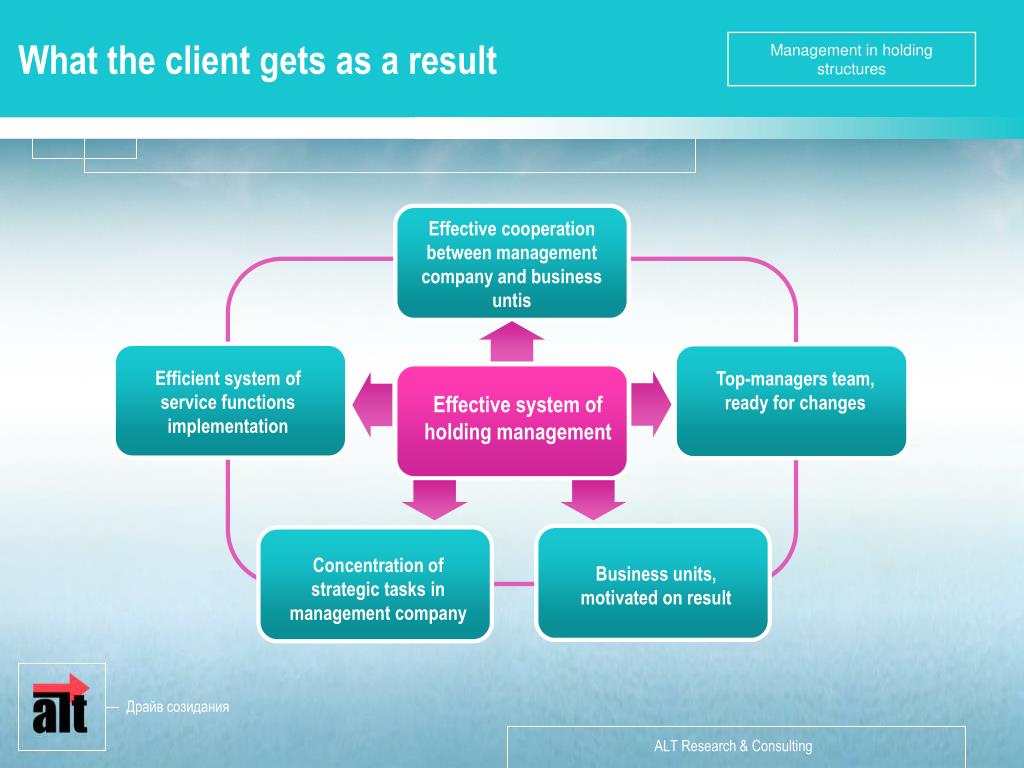 What the client gets as a result

Management in holding structures

Effective cooperation between management company and business untis

Efficient system of service functions implementation

Effective system of holding management

Top-managers team, ready for changes

Concentration of strategic tasks in management company

Business units, motivated on result

alt

Драйв созидания

ALT Research & Consulting